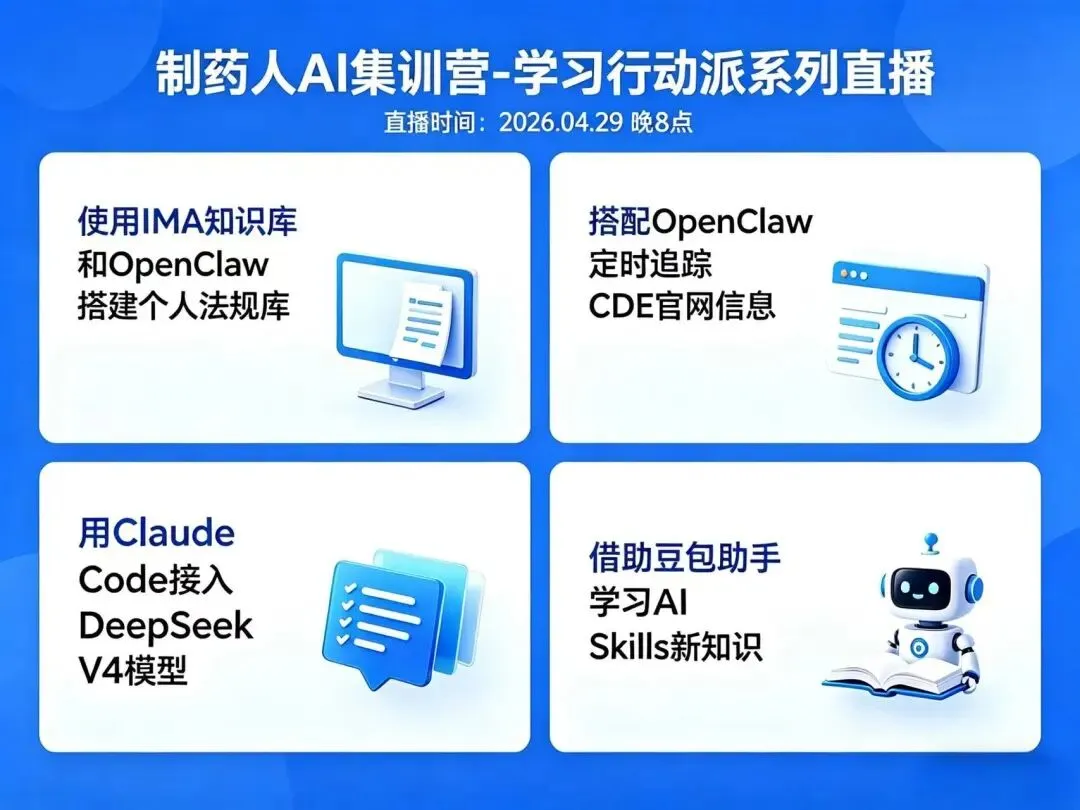 制药人AI集训营-学习行动派系列直播
直播时间：2026.04.29 晚8点

使用IMA知识库
和OpenClaw
搭建个人法规库

搭配OpenClaw
定时追踪
CDE官网信息

用Claude
Code接入
DeepSeek
V4模型

借助豆包助手
学习AI
Skills新知识